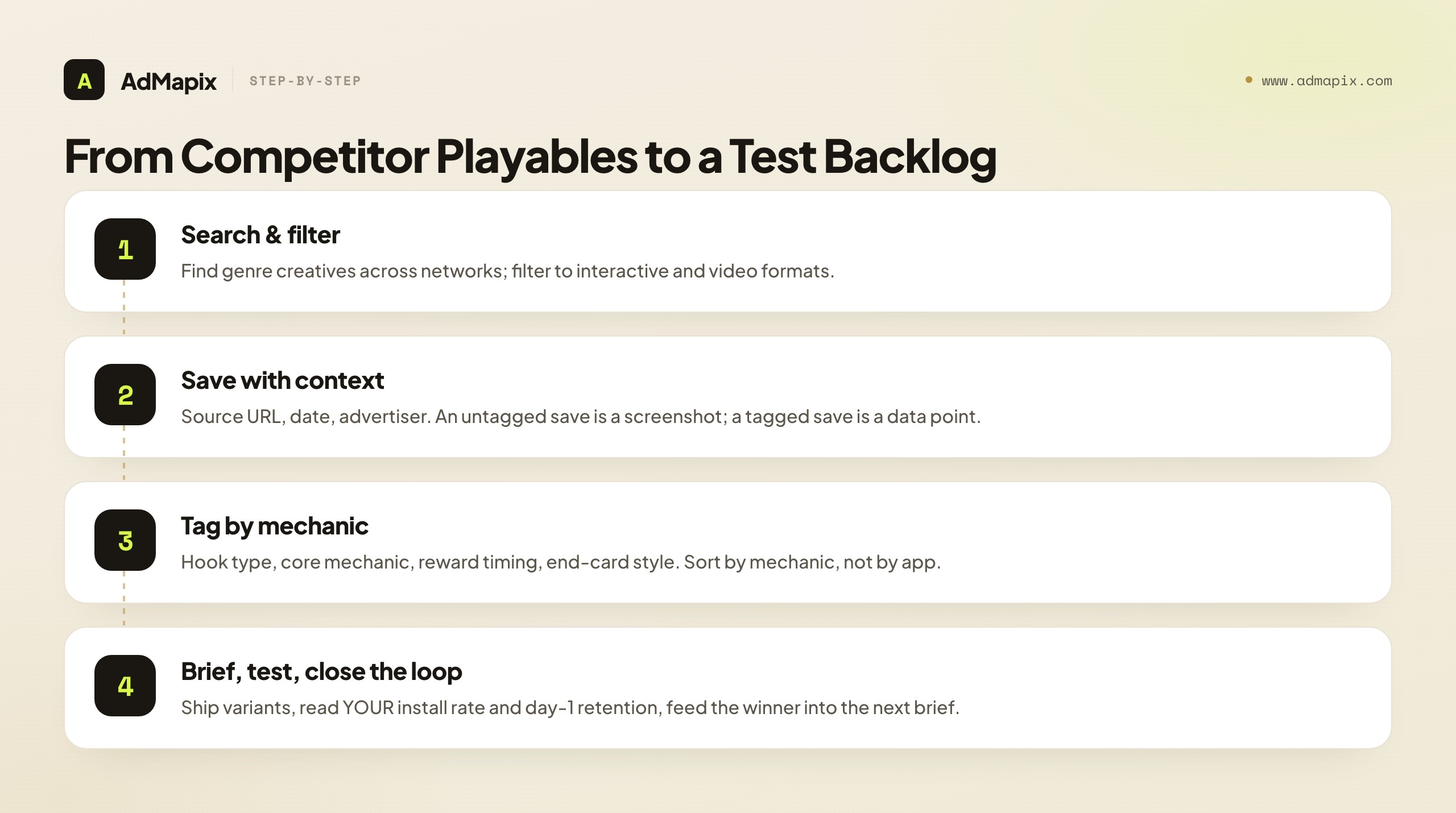 A AdMapix STEP-BY-STEP

www.admapix.com

From Competitor Playables to a Test Backlog

1
Search & filter
Find genre creatives across networks; filter to interactive and video formats.

2
Save with context
Source URL, date, advertiser. An untagged save is a screenshot; a tagged save is a data point.

3
Tag by mechanic
Hook type, core mechanic, reward timing, end-card style. Sort by mechanic, not by app.

4
Brief, test, close the loop
Ship variants, read YOUR install rate and day-1 retention, feed the winner into the next brief.